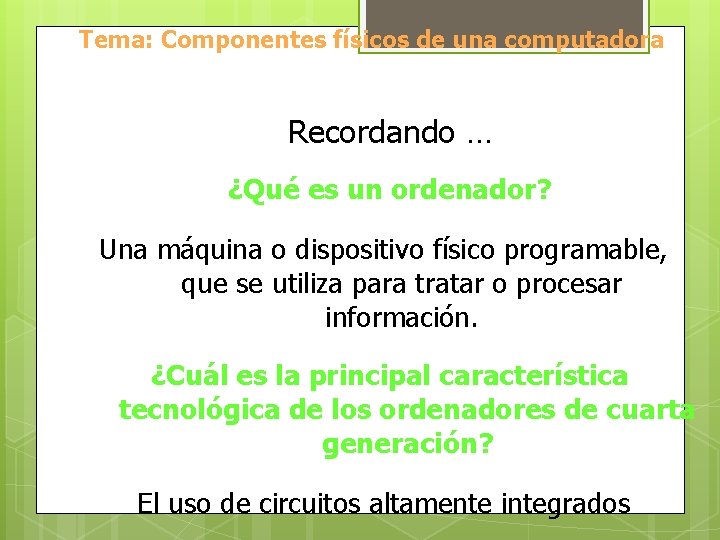 Tema: Componentes físicos de una computadora

Recordando …

¿Qué es un ordenador?

Una máquina o dispositivo físico programable, que se utiliza para tratar o procesar información.

¿Cuál es la principal característica tecnológica de los ordenadores de cuarta generación?

El uso de circuitos altamente integrados